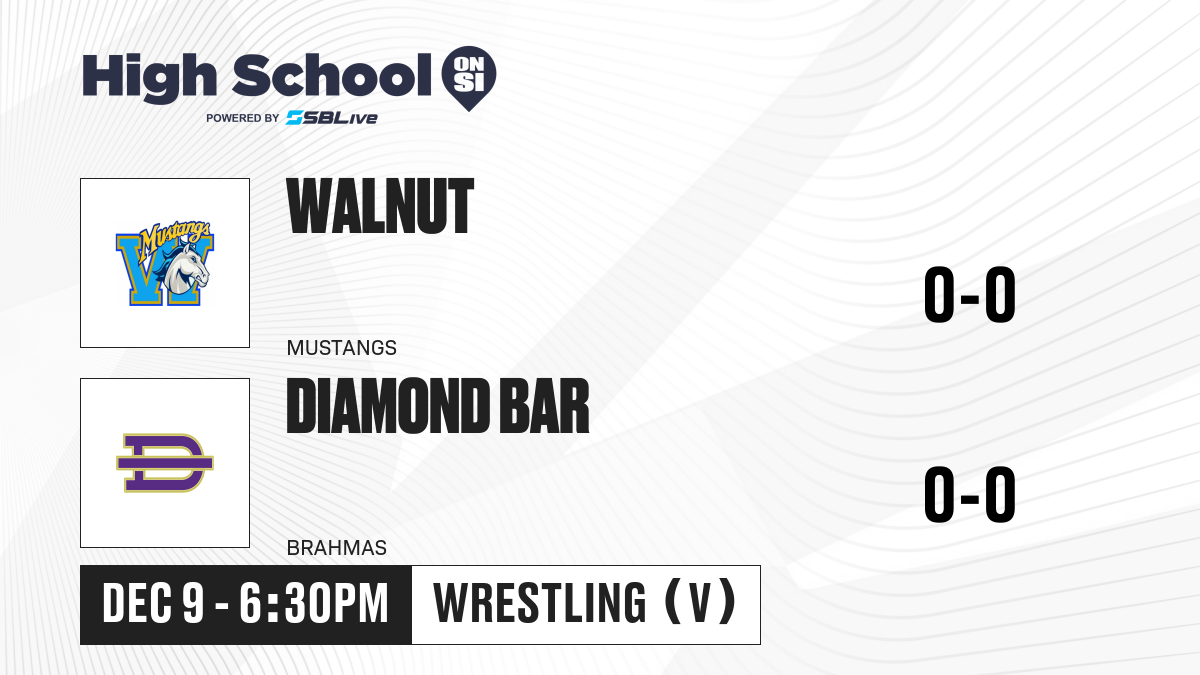 High School ON SI
POWERED BY SBLive

Mustangs W

WALNUT
MUSTANGS
0-0

D

DIAMOND BAR
BRAHMAS
0-0

DEC 9 - 6:30PM
WRESTLING (V)